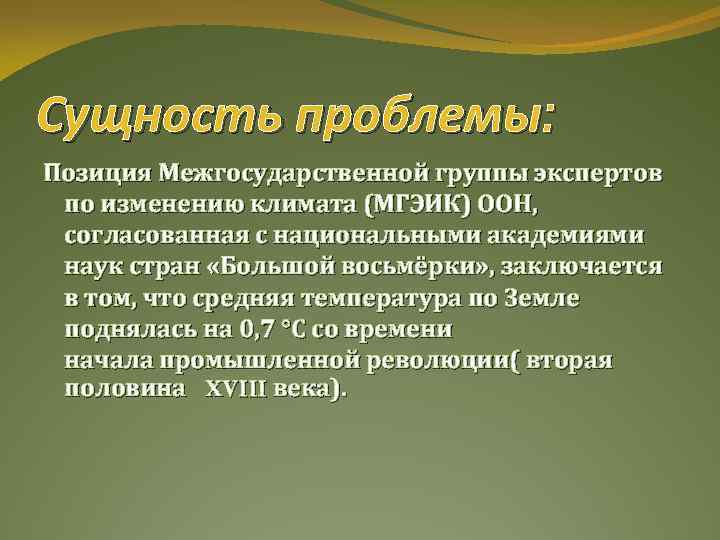 Сущность проблемы:

Позиция Межгосударственной группы экспертов по изменению климата (МГЭИК) ООН, согласованная с национальными академиями наук стран «Большой восьмёрки», заключается в том, что средняя температура по Земле поднялась на 0,7 °C со времени начала промышленной революции( вторая половина XVIII века).